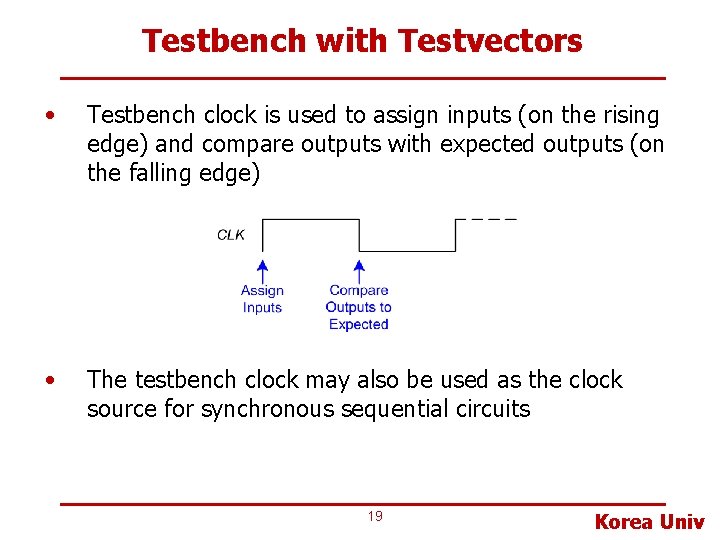 Testbench with Testvectors

• Testbench clock is used to assign inputs (on the rising edge) and compare outputs with expected outputs (on the falling edge)

CLK

Assign Inputs

Compare Outputs to Expected

• The testbench clock may also be used as the clock source for synchronous sequential circuits

19

Korea Univ